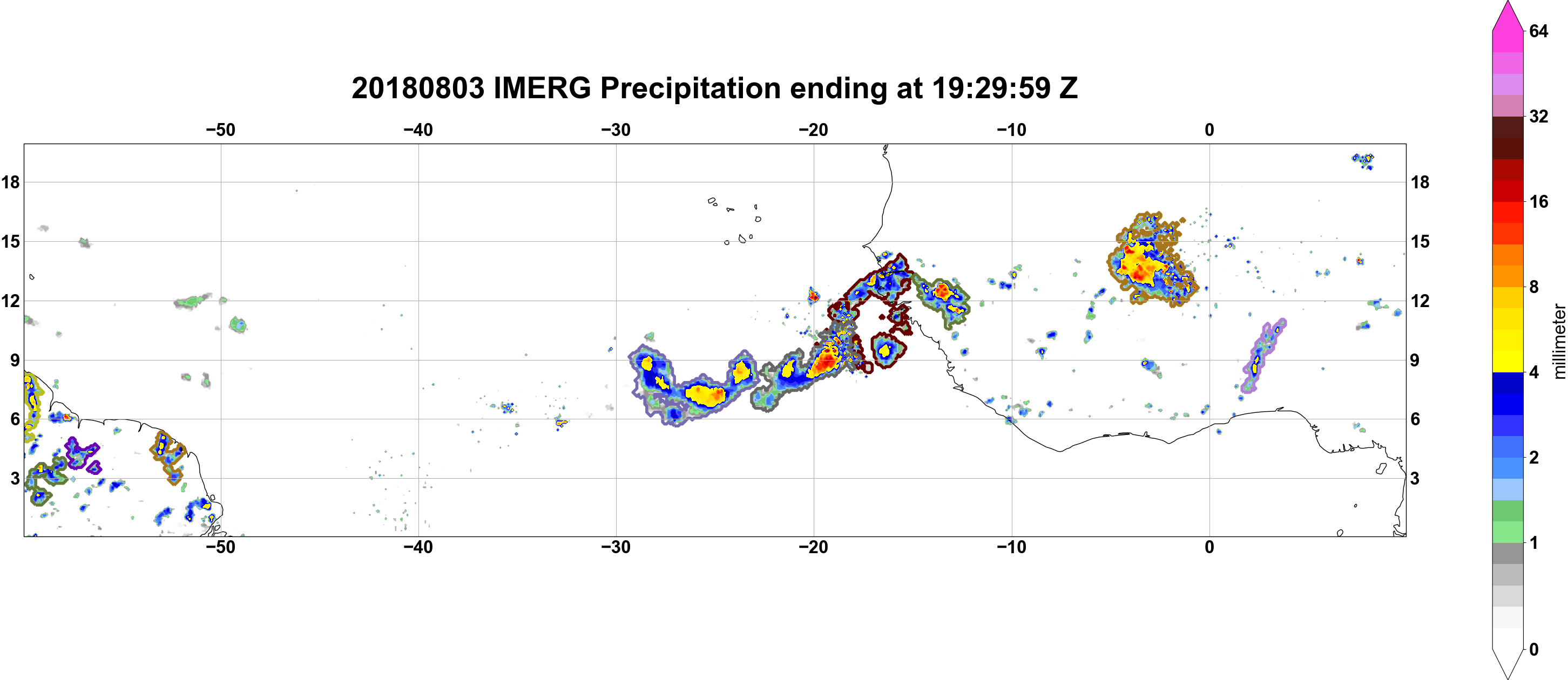 20180803 IMERG Precipitation ending at 19:29:59 Z

−50 −40 −30 −20 −10 0

18 15 12 9 6 3

18 15 12 9 6 3

−50 −40 −30 −20 −10 0

64
32
16
8
4
2
1
0
millimeter